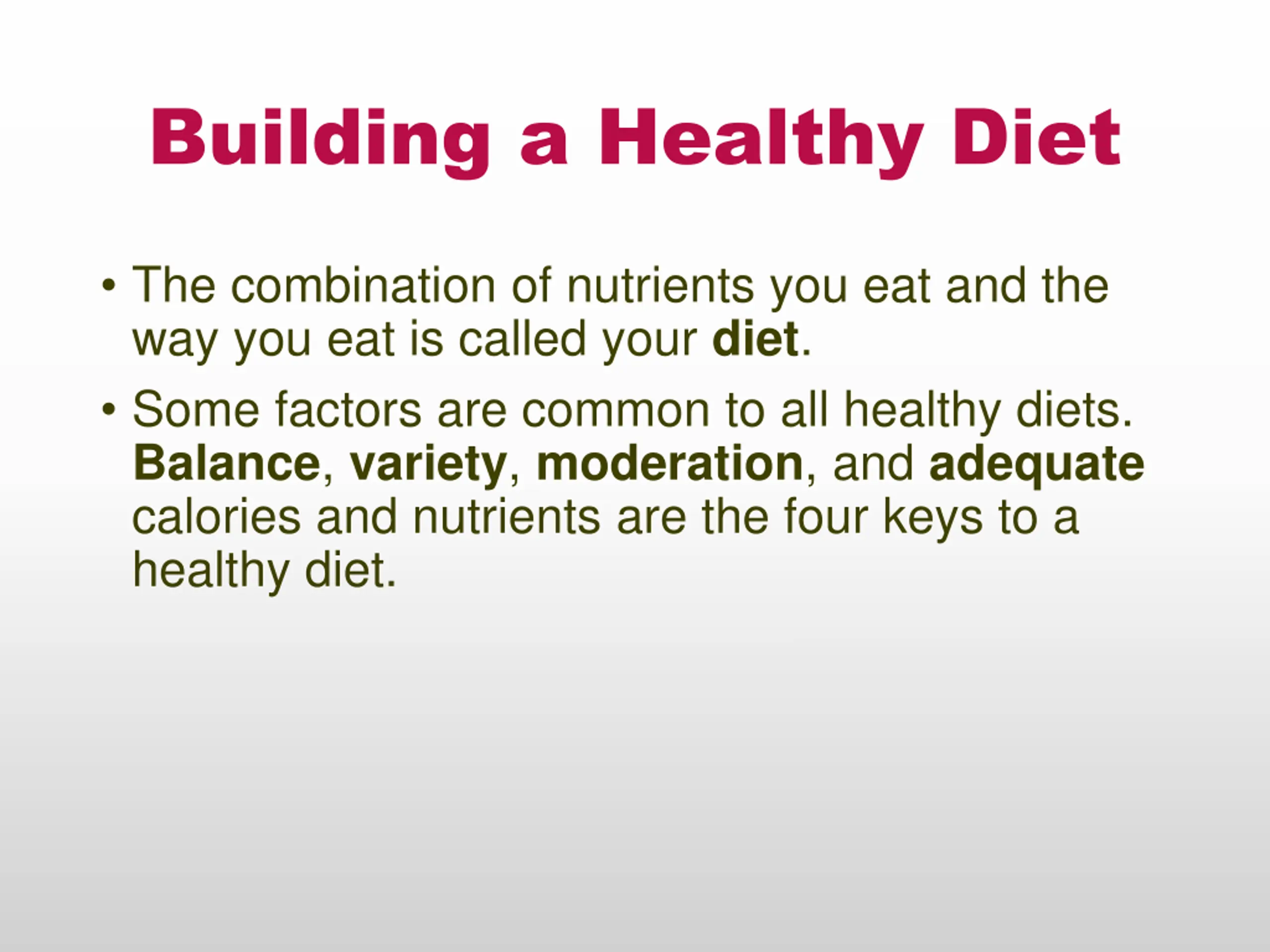 Building a Healthy Diet

• The combination of nutrients you eat and the way you eat is called your diet.

• Some factors are common to all healthy diets. Balance, variety, moderation, and adequate calories and nutrients are the four keys to a healthy diet.